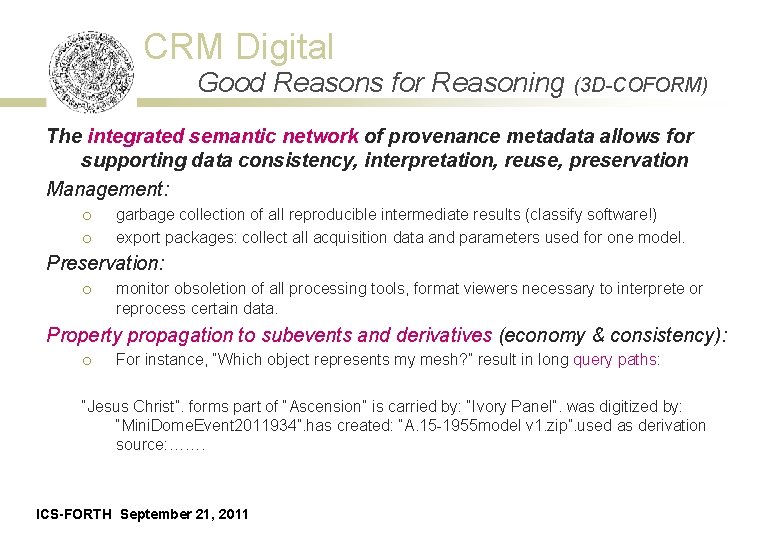 CRM Digital

Good Reasons for Reasoning (3D-COFORM)

The integrated semantic network of provenance metadata allows for supporting data consistency, interpretation, reuse, preservation

Management:

o garbage collection of all reproducible intermediate results (classify software!)

o export packages: collect all acquisition data and parameters used for one model.

Preservation:

o monitor obsoletion of all processing tools, format viewers necessary to interprete or reprocess certain data.

Property propagation to subevents and derivatives (economy & consistency):

o For instance, "Which object represents my mesh?" result in long query paths:

"Jesus Christ". forms part of "Ascension" is carried by: "Ivory Panel". was digitized by: "MiniDomeEvent2011934".has created: "A.15-1955model v1.zip".used as derivation source:…….

ICS-FORTH September 21, 2011